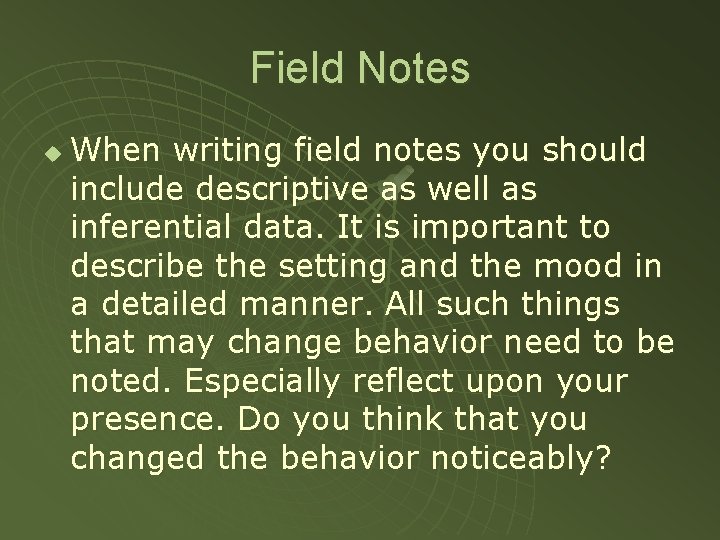 Field Notes

When writing field notes you should include descriptive as well as inferential data. It is important to describe the setting and the mood in a detailed manner. All such things that may change behavior need to be noted. Especially reflect upon your presence. Do you think that you changed the behavior noticeably?